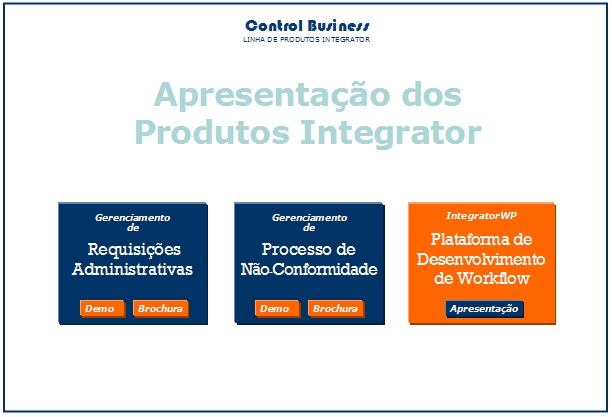 Control Business
LINHA DE PRODUTOS INTEGRATOR

Apresentação dos Produtos Integrator

Gerenciamento de
Requisições Administrativas
Demo
Brochura

Gerenciamento de
Processo de Não-Conformidade
Demo
Brochura

IntegratorWP
Plataforma de Desenvolvimento de Workflow
Apresentação